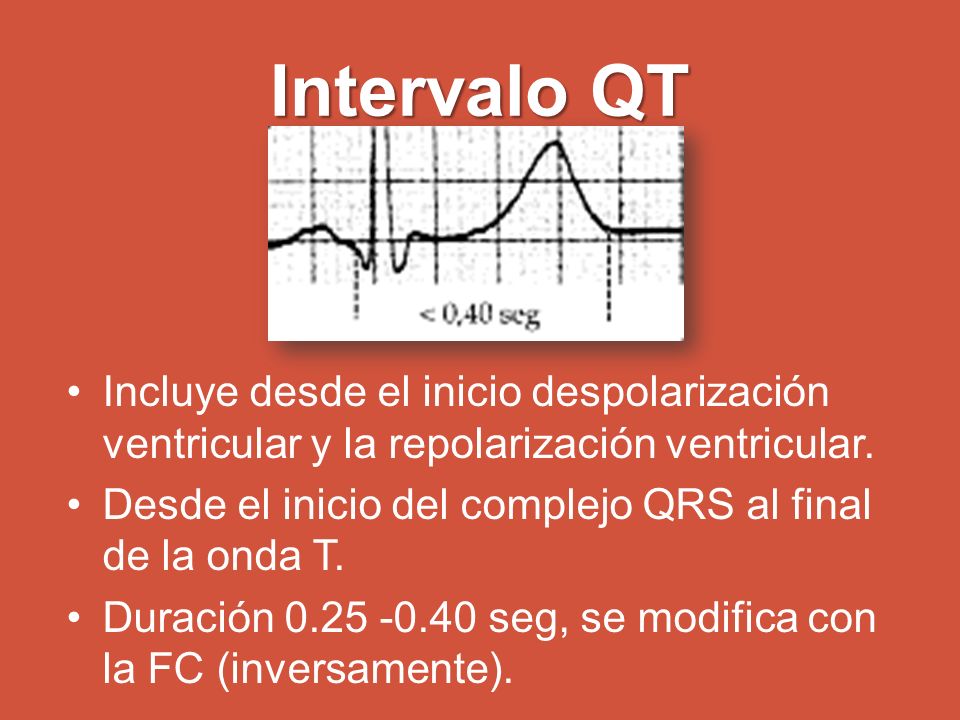 Intervalo QT

< 0,40 seg

• Incluye desde el inicio despolarización ventricular y la repolarización ventricular.
• Desde el inicio del complejo QRS al final de la onda T.
• Duración 0.25 -0.40 seg, se modifica con la FC (inversamente).